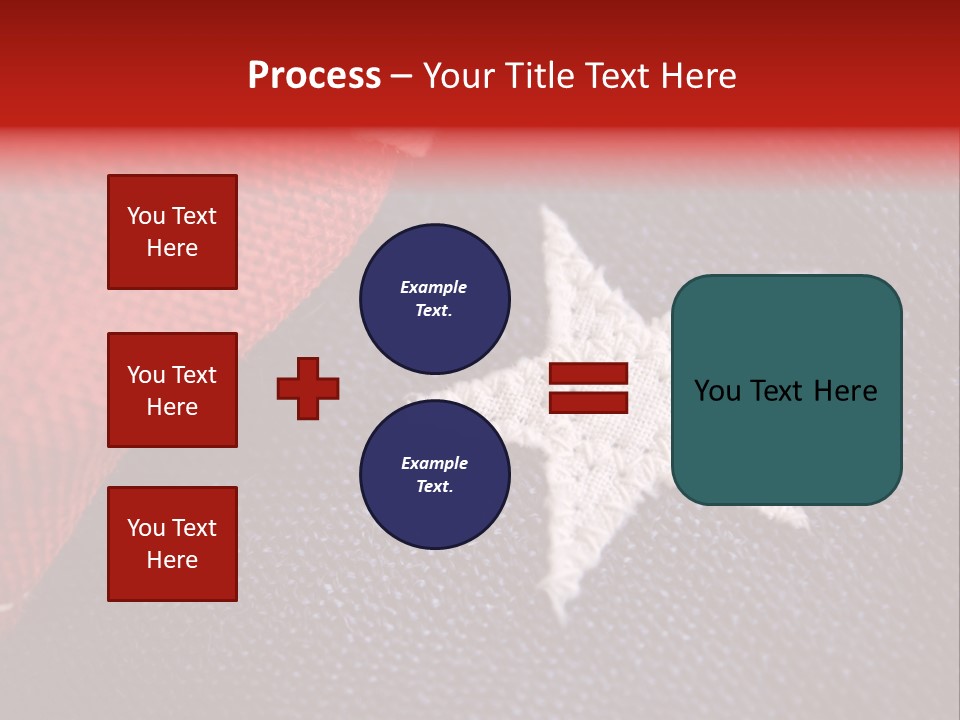 Process – Your Title Text Here

You Text Here

You Text Here

You Text Here

Example Text.

Example Text.

You Text Here